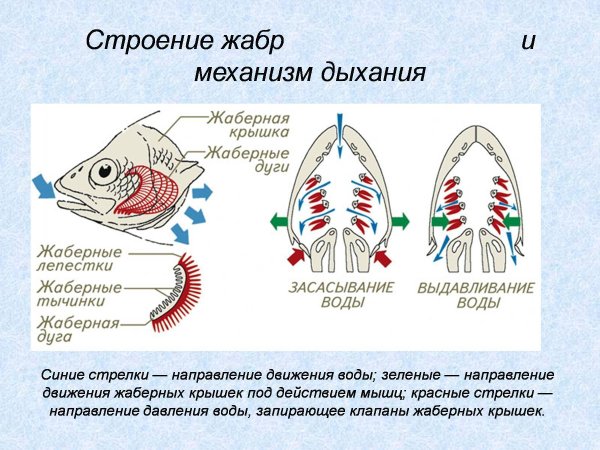 Строение жабр и механизм дыхания

Жаберная крышка

Жаберные дуги

Жаберные лепестки

Жаберные тычинки

Жаберная дуга

ЗАСАСЫВАНИЕ ВОДЫ

ВЫДАВЛИВАНИЕ ВОДЫ

Синие стрелки — направление движения воды; зеленые — направление движения жаберных крышек под действием мышц; красные стрелки — направление давления воды, запирающее клапаны жаберных крышек.